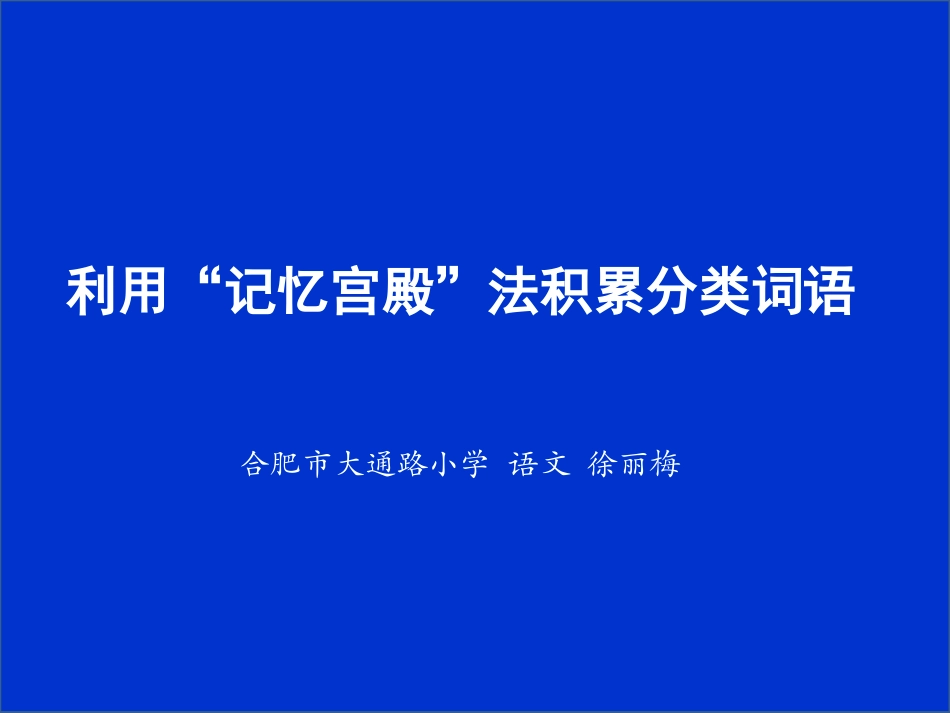 利用“记忆宫殿”法积累分类词语

合肥市大通路小学 语文 徐丽梅